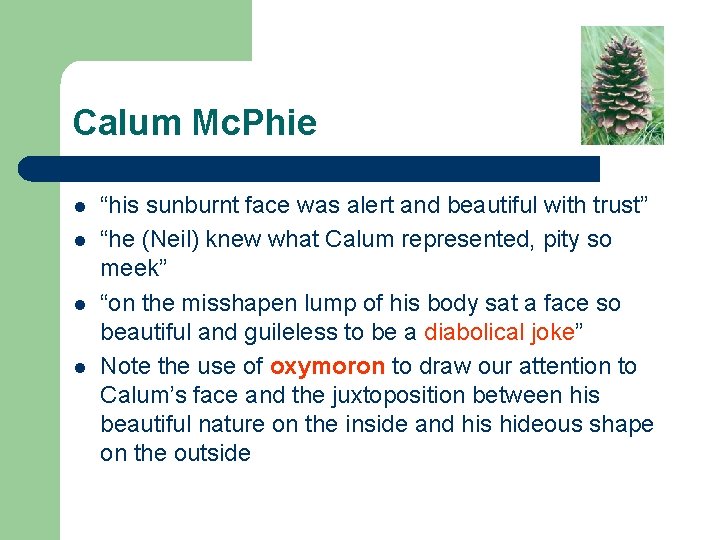 Calum McPhie

- “his sunburnt face was alert and beautiful with trust”
- “he (Neil) knew what Calum represented, pity so meek”
- “on the misshapen lump of his body sat a face so beautiful and guileless to be a diabolical joke”
- Note the use of oxymoron to draw our attention to Calum’s face and the juxtoposition between his beautiful nature on the inside and his hideous shape on the outside